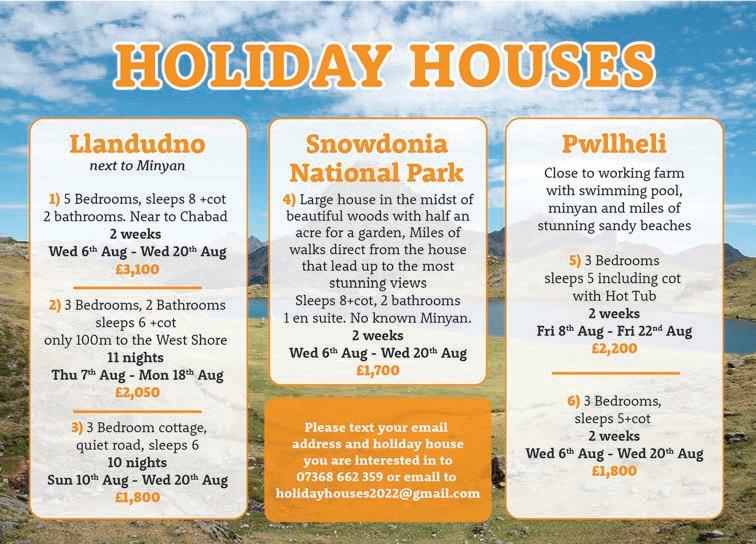 HOLIDAY HOUSES

Llandudno
next to Minyan

1) 5 Bedrooms, sleeps 8 +cot 2 bathrooms. Near to Chabad
2 weeks
Wed 6th Aug - Wed 20th Aug
£3,100

2) 3 Bedrooms, 2 Bathrooms sleeps 6 +cot only 100m to the West Shore
11 nights
Thu 7th Aug - Mon 18th Aug
£2,050

3) 3 Bedroom cottage, quiet road, sleeps 6
10 nights
Sun 10th Aug - Wed 20th Aug
£1,800

Snowdonia National Park

4) Large house in the midst of beautiful woods with half an acre for a garden, Miles of walks direct from the house that lead up to the most stunning views
Sleeps 8+cot, 2 bathrooms 1 en suite. No known Minyan.
2 weeks
Wed 6th Aug - Wed 20th Aug
£1,700

Please text your email address and holiday house you are interested in to 07368 662 359 or email to holidayhouses2022@gmail.com

Pwllheli

Close to working farm with swimming pool, minyan and miles of stunning sandy beaches

5) 3 Bedrooms sleeps 5 including cot with Hot Tub
2 weeks
Fri 8th Aug - Fri 22nd Aug
£2,200

6) 3 Bedrooms, sleeps 5+cot
2 weeks
Wed 6th Aug - Wed 20th Aug
£1,800